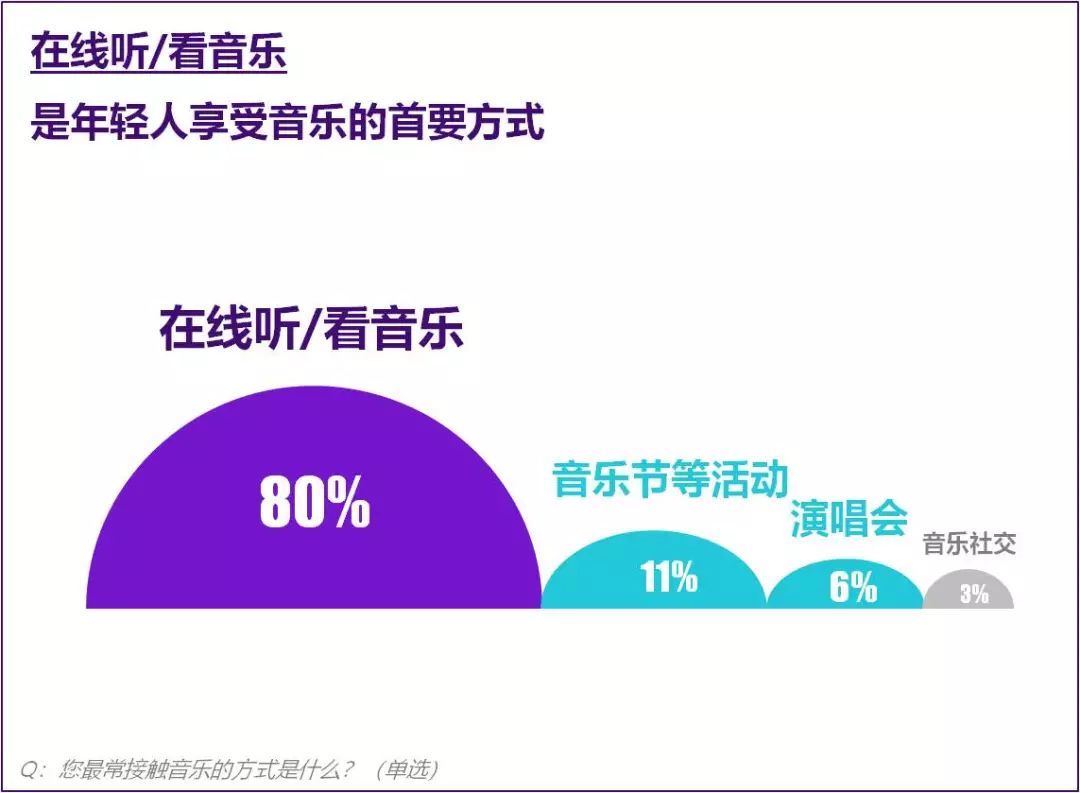 在线听/看音乐

是年轻人享受音乐的首要方式

在线听/看音乐

80%

音乐节等活动

11%

演唱会

6%

音乐社交

3%

Q：您最常接触音乐的方式是什么？（单选）